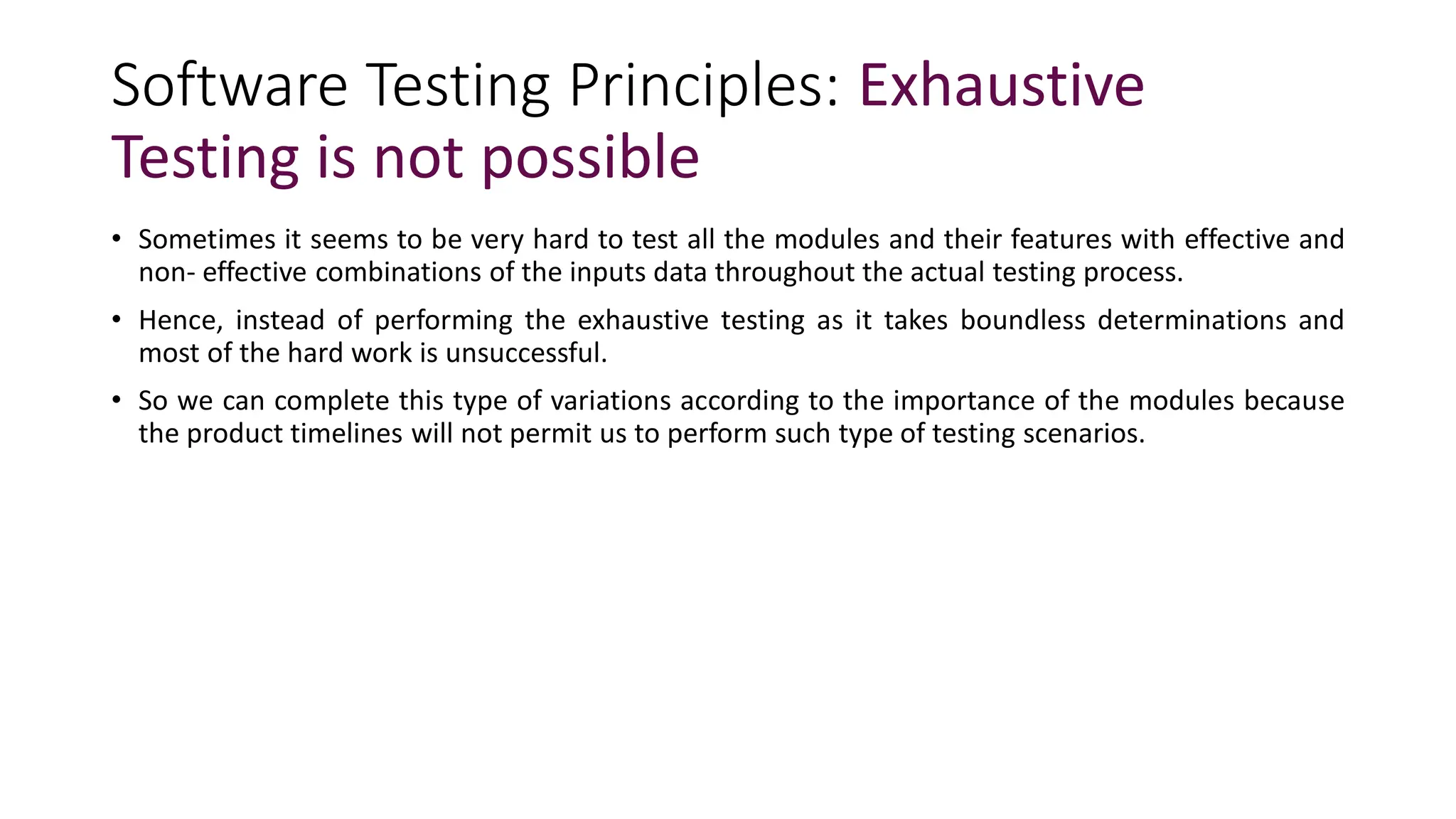 Software Testing Principles: Exhaustive Testing is not possible

• Sometimes it seems to be very hard to test all the modules and their features with effective and non- effective combinations of the inputs data throughout the actual testing process.

• Hence, instead of performing the exhaustive testing as it takes boundless determinations and most of the hard work is unsuccessful.

• So we can complete this type of variations according to the importance of the modules because the product timelines will not permit us to perform such type of testing scenarios.